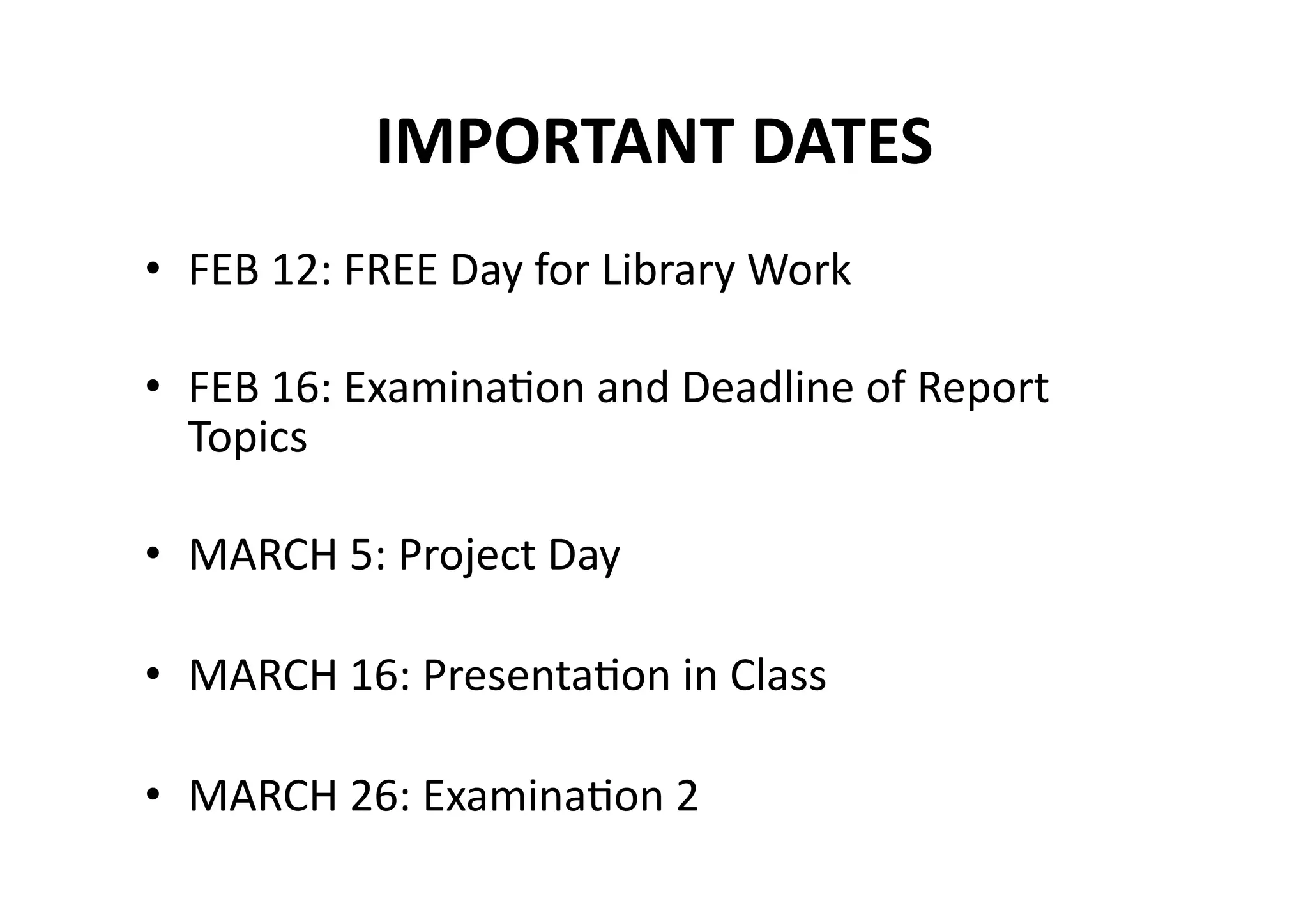 IMPORTANT DATES

• FEB 12: FREE Day for Library Work

• FEB 16: Examination and Deadline of Report Topics

• MARCH 5: Project Day

• MARCH 16: Presentation in Class

• MARCH 26: Examination 2